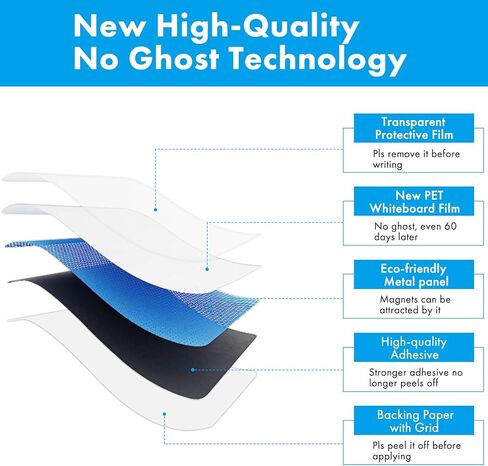 New High-Quality
No Ghost Technology

Transparent Protective Film

Pls remove it before writing

New PET Whiteboard Film

No ghost, even 60 days later

Eco-friendly Metal panel

Magnets can be attracted by it

High-quality Adhesive

Stronger adhesive no longer peels off

Backing Paper with Grid

Pls peel it off before applying